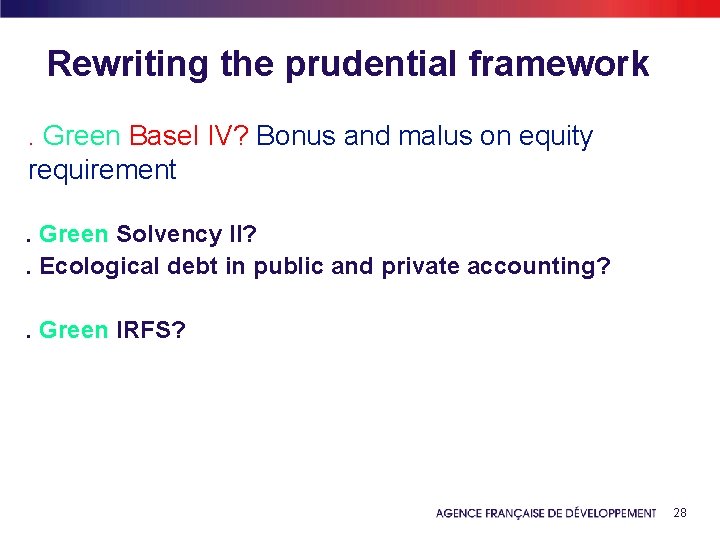 Rewriting the prudential framework

. Green Basel IV? Bonus and malus on equity requirement

. Green Solvency II?
. Ecological debt in public and private accounting?

. Green IRFS?

AGENCE FRANÇAISE DE DÉVELOPPEMENT 28